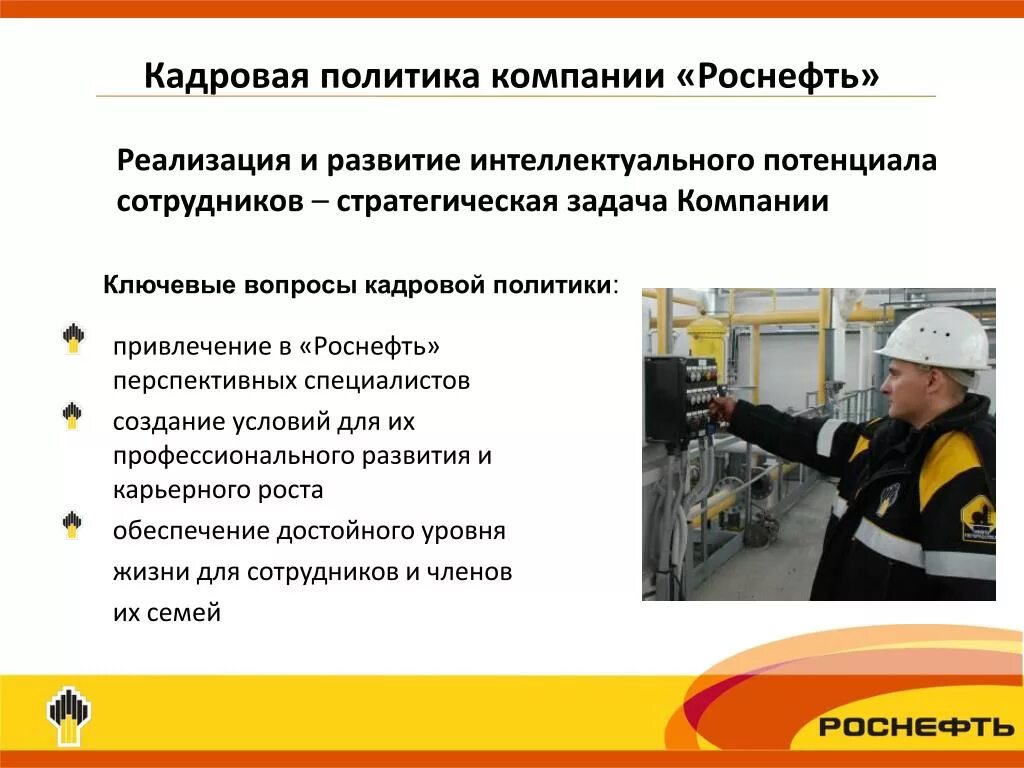 Кадровая политика компании «Роснефть»

Реализация и развитие интеллектуального потенциала сотрудников – стратегическая задача Компании

Ключевые вопросы кадровой политики:

привлечение в «Роснефть» перспективных специалистов

создание условий для их профессионального развития и карьерного роста

обеспечение достойного уровня жизни для сотрудников и членов их семей

РОСНЕФТЬ